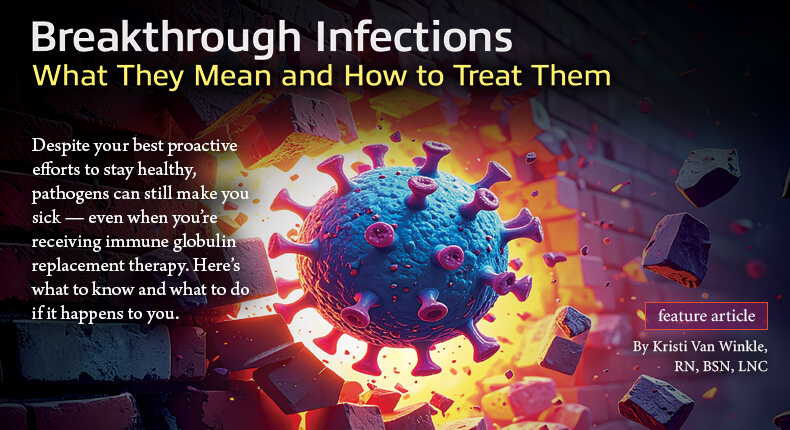 Breakthrough Infections
What They Mean and How to Treat Them

Despite your best proactive efforts to stay healthy, pathogens can still make you sick — even when you're receiving immune globulin replacement therapy. Here's what to know and what to do if it happens to you.

feature article

By Kristi Van Winkle, RN, BSN, LNC